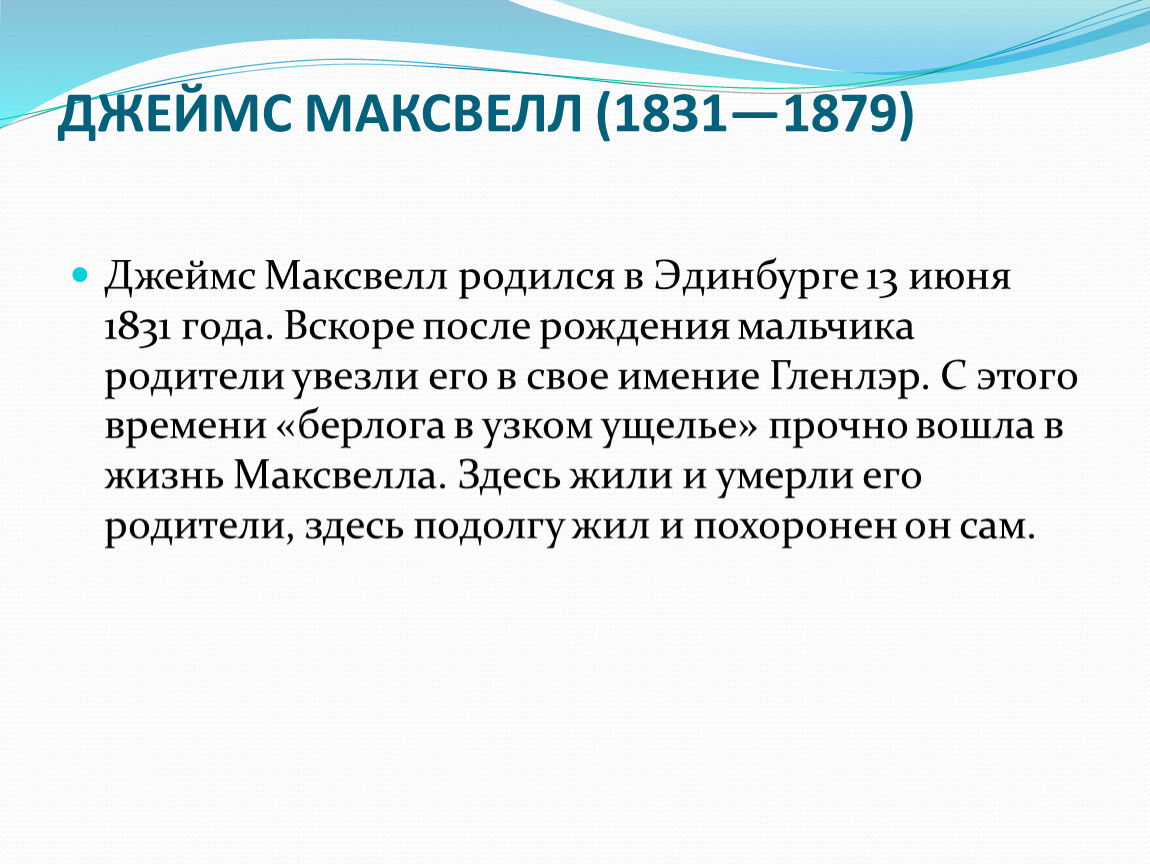 ДЖЕЙМС МАКСВЕЛЛ (1831—1879)

Джеймс Максвелл родился в Эдинбурге 13 июня 1831 года. Вскоре после рождения мальчика родители увезли его в свое имение Гленлэр. С этого времени «берлога в узком ущелье» прочно вошла в жизнь Максвелла. Здесь жили и умерли его родители, здесь подолгу жил и похоронен он сам.